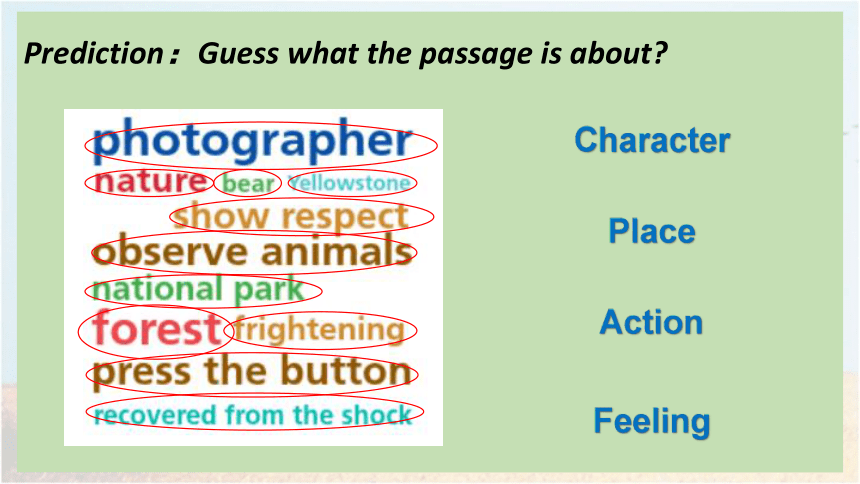 Prediction： Guess what the passage is about?

photographer
nature bear Yellowstone
show respect
observe animals
national park
forest frightening
press the button
recovered from the shock

Character

Place

Action

Feeling